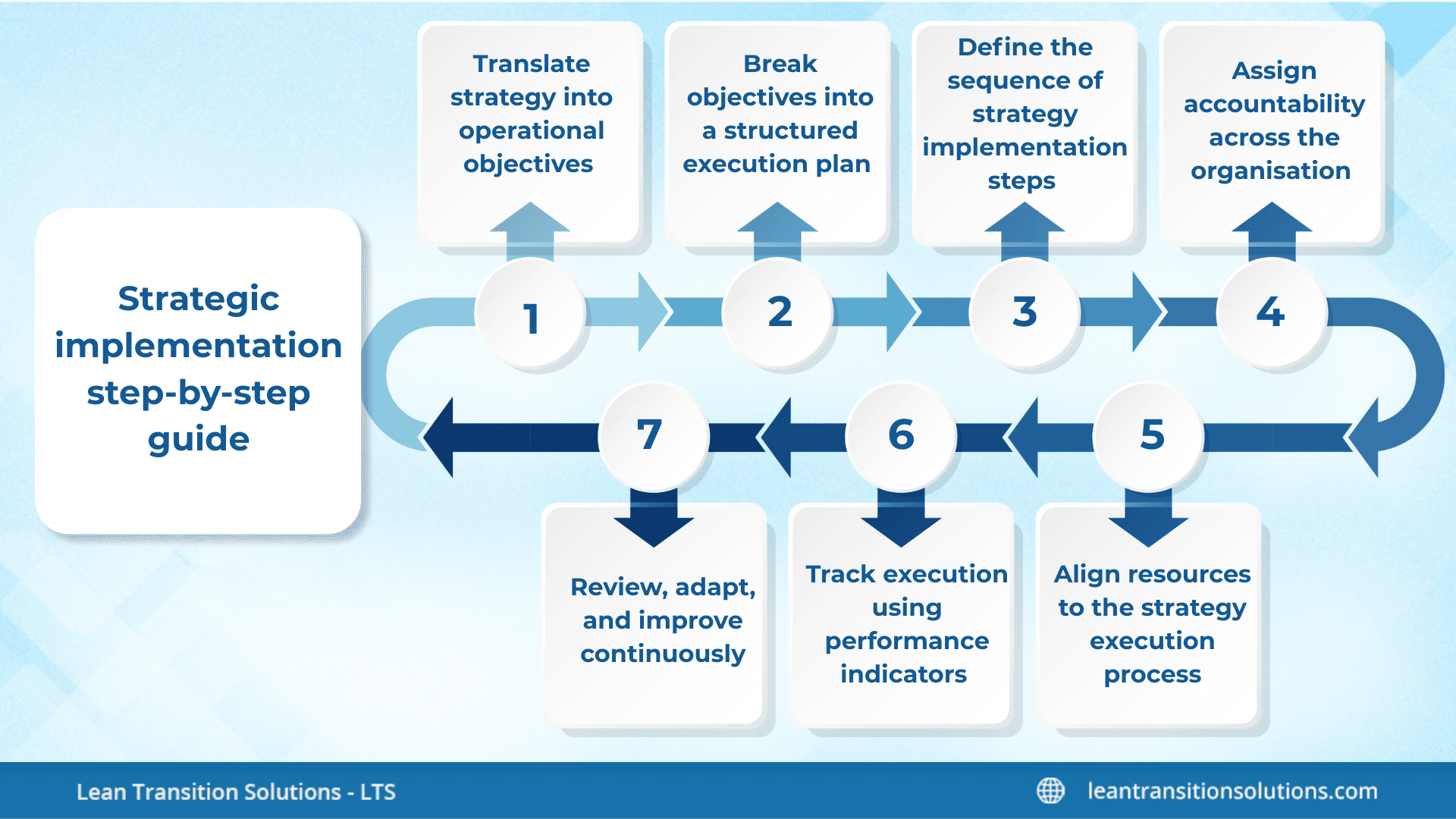 Strategic implementation step-by-step guide

1
Translate strategy into operational objectives

2
Break objectives into a structured execution plan

3
Define the sequence of strategy implementation steps

4
Assign accountability across the organisation

5
Align resources to the strategy execution process

6
Track execution using performance indicators

7
Review, adapt, and improve continuously

Lean Transition Solutions - LTS

leantransitionsolutions.com